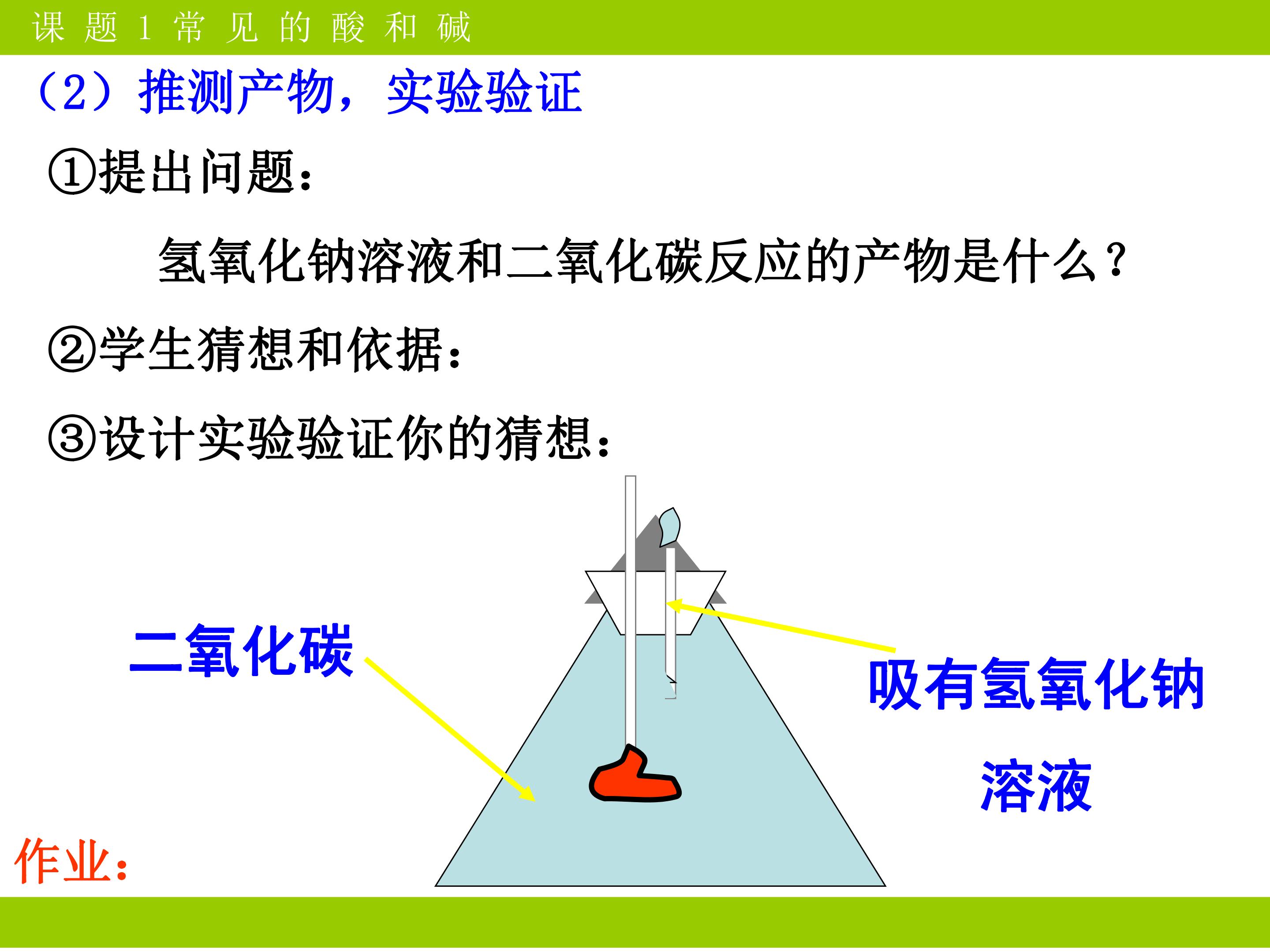 课题1常见的酸和碱

(2)推测产物，实验验证

①提出问题：

氢氧化钠溶液和二氧化碳反应的产物是什么？

②学生猜想和依据：

③设计实验验证你的猜想：

二氧化碳

吸有氢氧化钠溶液

作业：